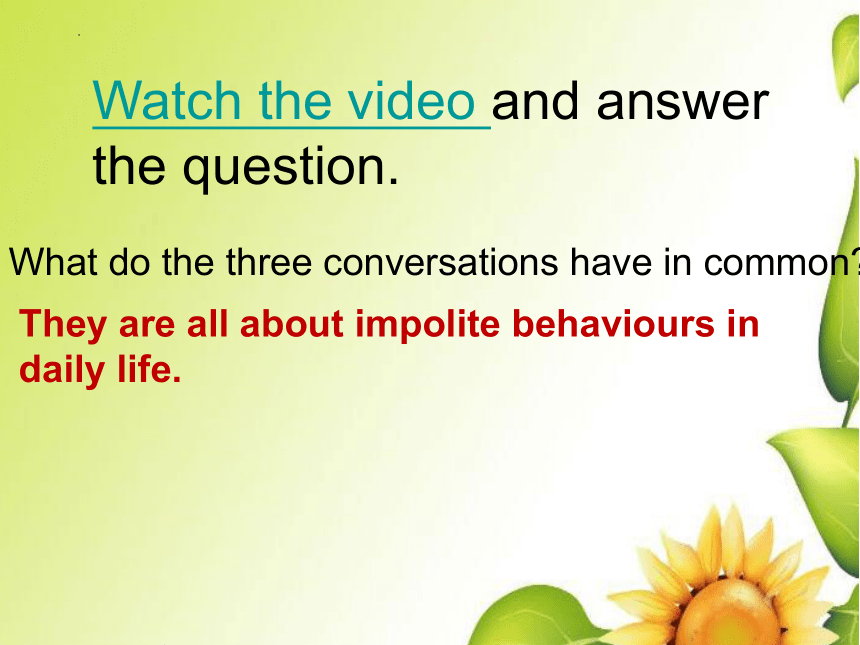 Watch the video and answer the question.

What do the three conversations have in common?

They are all about impolite behaviours in daily life.